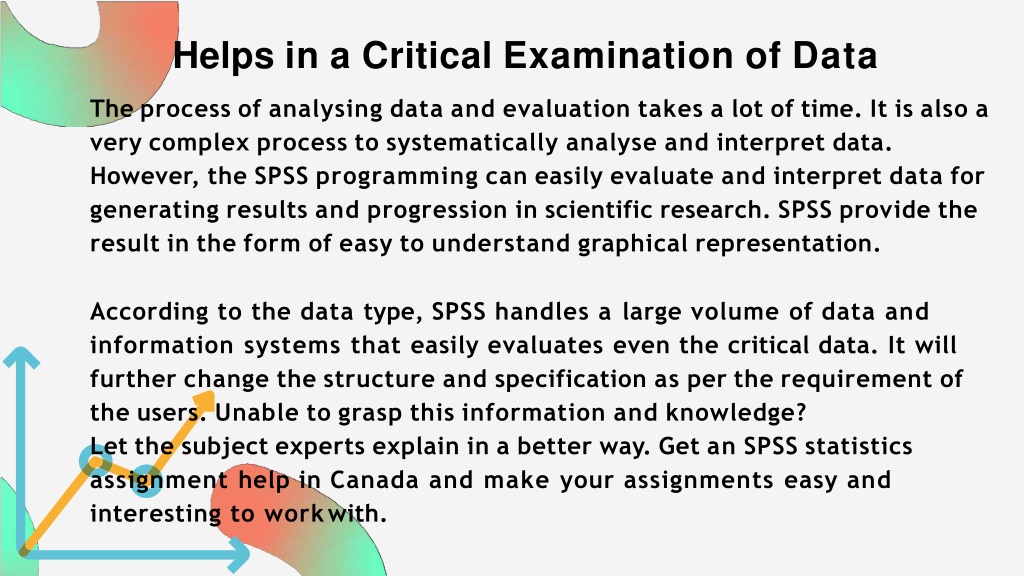 Helps in a Critical Examination of Data

The process of analysing data and evaluation takes a lot of time. It is also a very complex process to systematically analyse and interpret data. However, the SPSS programming can easily evaluate and interpret data for generating results and progression in scientific research. SPSS provide the result in the form of easy to understand graphical representation.

According to the data type, SPSS handles a large volume of data and information systems that easily evaluates even the critical data. It will further change the structure and specification as per the requirement of the users. Unable to grasp this information and knowledge?
Let the subject experts explain in a better way. Get an SPSS statistics assignment help in Canada and make your assignments easy and interesting to work with.